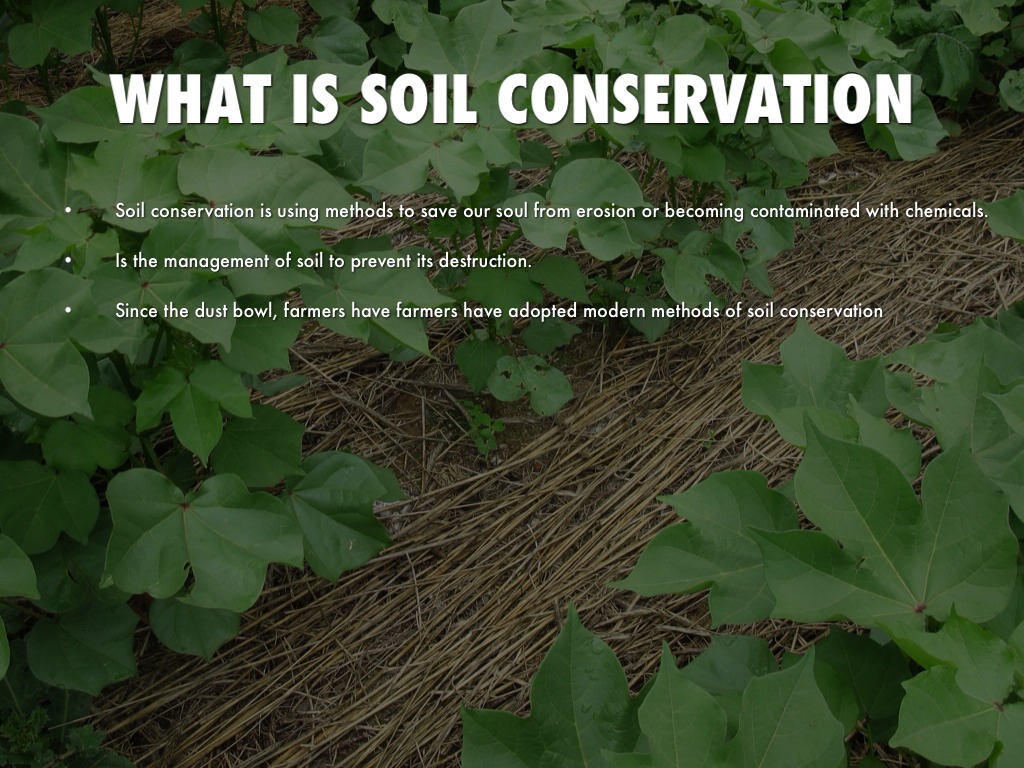 WHAT IS SOIL CONSERVATION

• Soil conservation is using methods to save our soul from erosion or becoming contaminated with chemicals.

• Is the management of soil to prevent its destruction.

• Since the dust bowl, farmers have farmers have adopted modern methods of soil conservation